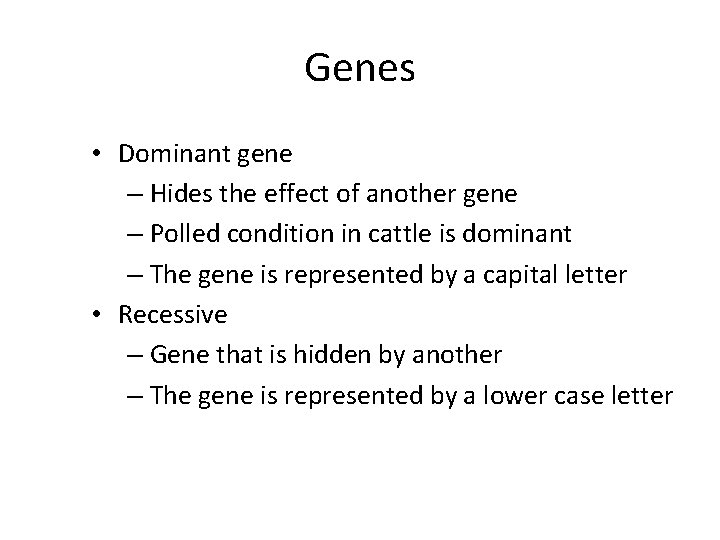 Genes

• Dominant gene
– Hides the effect of another gene
– Polled condition in cattle is dominant
– The gene is represented by a capital letter
• Recessive
– Gene that is hidden by another
– The gene is represented by a lower case letter